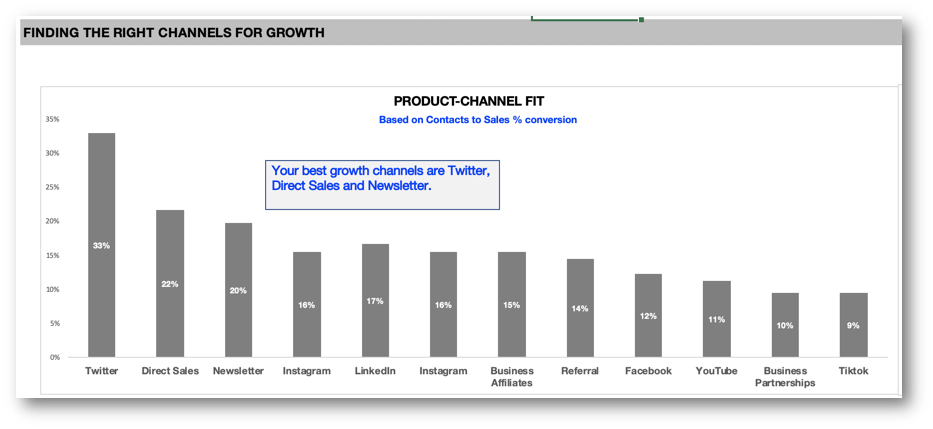 FINDING THE RIGHT CHANNELS FOR GROWTH

PRODUCT-CHANNEL FIT

Based on Contacts to Sales % conversion

Your best growth channels are Twitter, Direct Sales and Newsletter.

35%
30%
25%
20%
15%
10%
5%
0%

33%
22%
20%
16%
17%
16%
15%
14%
12%
11%
10%
9%

Twitter
Direct Sales
Newsletter
Instagram
LinkedIn
Instagram
Business Affiliates
Referral
Facebook
YouTube
Business Partnerships
Tiktok